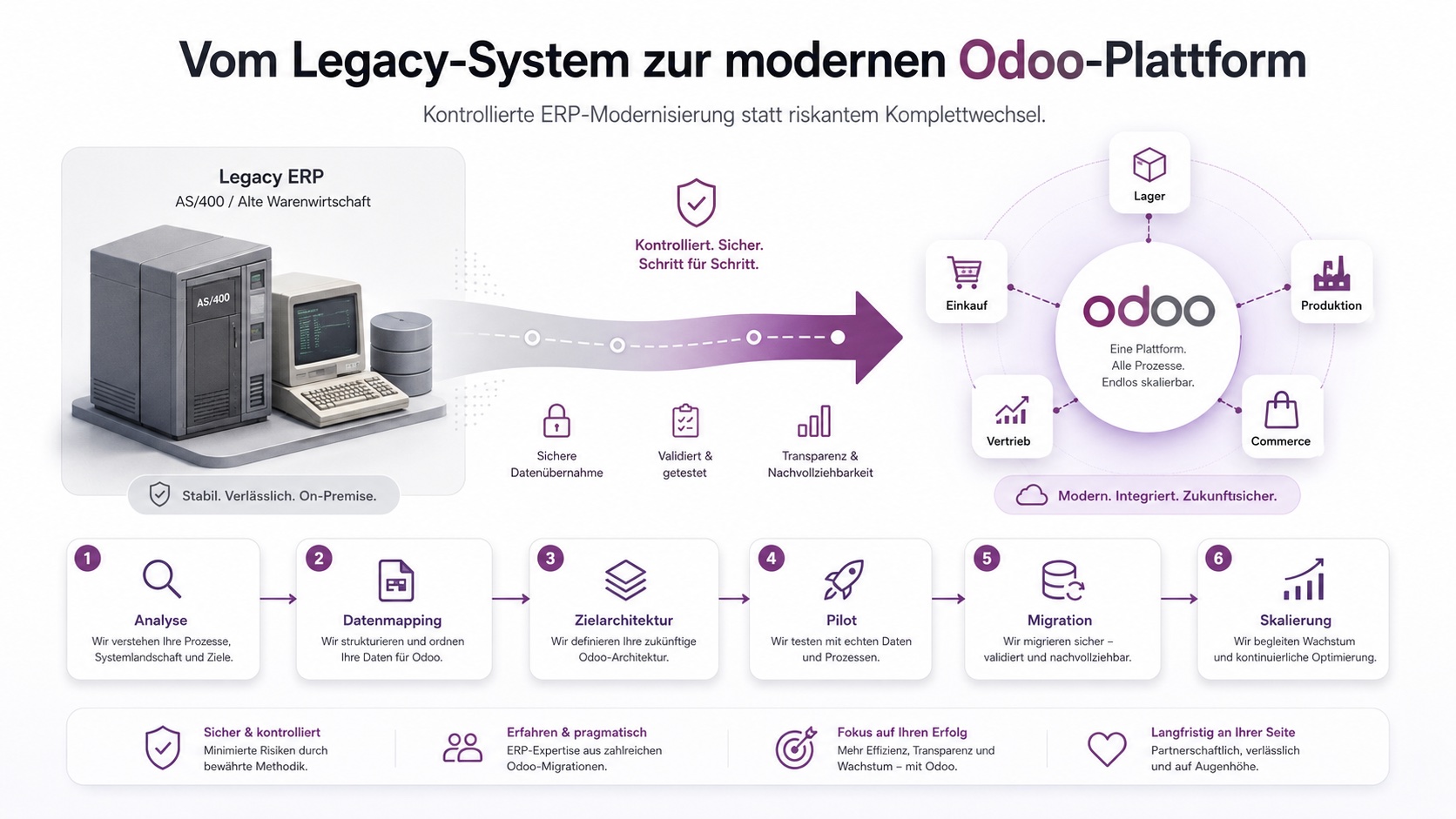 Vom Legacy-System zur modernen Odoo-Plattform

Kontrollierte ERP-Modernisierung statt riskantem Komplettwechsel.

Legacy ERP
AS/400 / Alte Warenwirtschaft

AS/400

Stabil. Verlässlich. On-Premise.

Kontrolliert. Sicher.
Schritt für Schritt.

Sichere Datenübernahme

Validiert & getestet

Transparenz & Nachvollziehbarkeit

Lager

Einkauf

Produktion

odoo

Eine Plattform.
Alle Prozesse.
Endlos skalierbar.

Vertrieb

Commerce

Modern. Integriert. Zukunftssicher.

1
Analyse
Wir verstehen Ihre Prozesse, Systemlandschaft und Ziele.

2
Datenmapping
Wir strukturieren und ordnen Ihre Daten für Odoo.

3
Zielarchitektur
Wir definieren Ihre zukünftige Odoo-Architektur.

4
Pilot
Wir testen mit echten Daten und Prozessen.

5
Migration
Wir migrieren sicher – validiert und nachvollziehbar.

6
Skalierung
Wir begleiten Wachstum und kontinuierliche Optimierung.

Sicher & kontrolliert
Minimierte Risiken durch bewährte Methodik.

Erfahren & pragmatisch
ERP-Expertise aus zahlreichen Odoo-Migrationen.

Fokus auf Ihren Erfolg
Mehr Effizienz, Transparenz und Wachstum – mit Odoo.

Langfristig an Ihrer Seite
Partnerschaftlich, verlässlich und auf Augenhöhe.